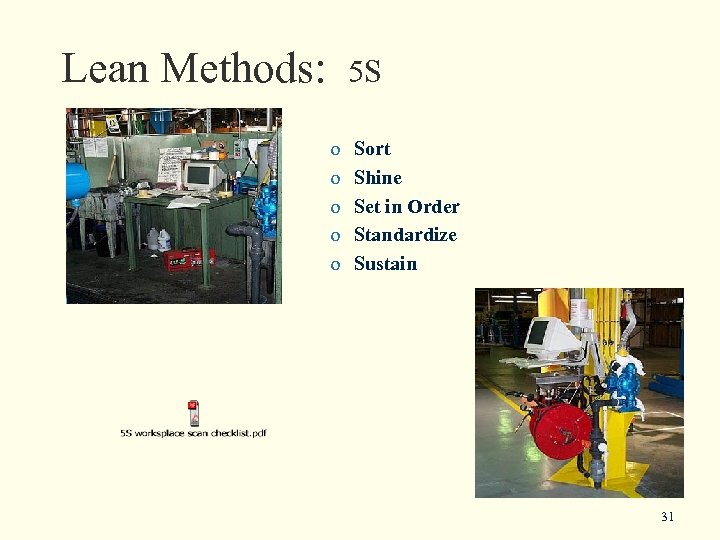 Lean Methods: 5S

o Sort
o Shine
o Set in Order
o Standardize
o Sustain

5S workspace scan checklist.pdf

31